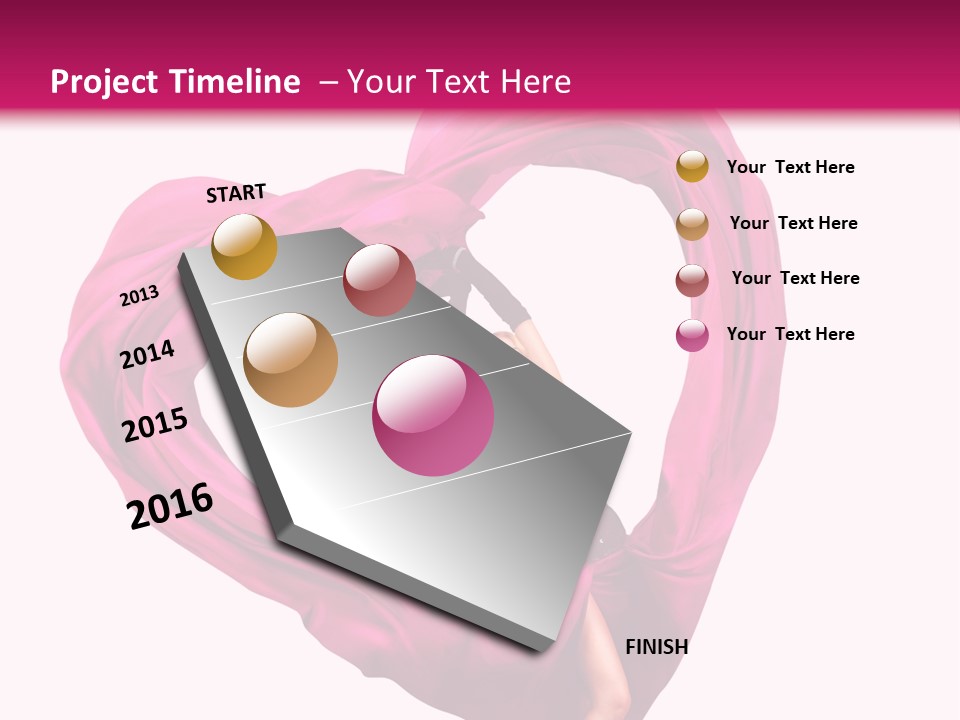 Project Timeline – Your Text Here

START

2013

2014

2015

2016

FINISH

Your Text Here

Your Text Here

Your Text Here

Your Text Here